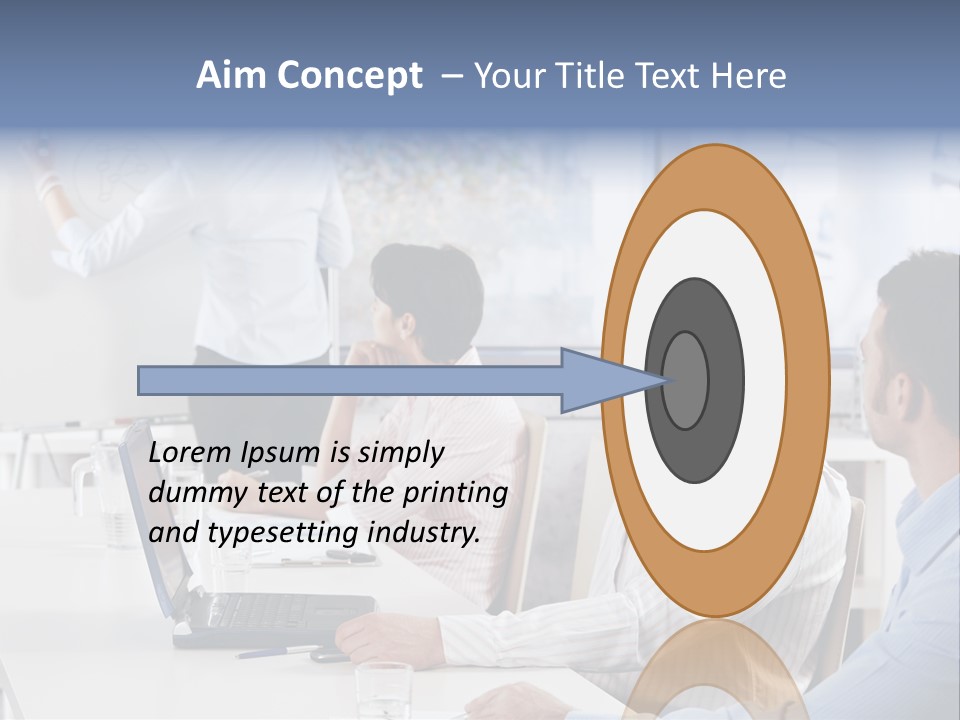 Aim Concept – Your Title Text Here

Lorem Ipsum is simply dummy text of the printing and typesetting industry.